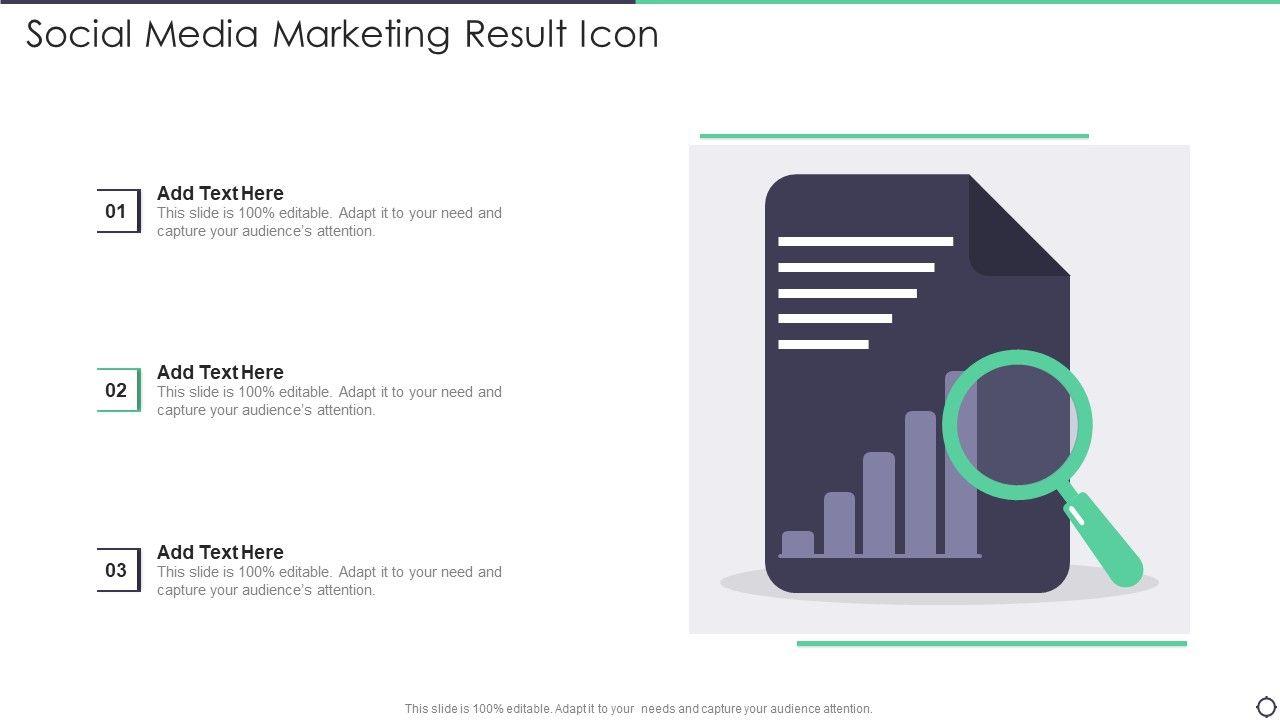 Social Media Marketing Result Icon

01
Add Text Here
This slide is 100% editable. Adapt it to your need and capture your audience's attention.

02
Add Text Here
This slide is 100% editable. Adapt it to your need and capture your audience's attention.

03
Add Text Here
This slide is 100% editable. Adapt it to your need and capture your audience's attention.

This slide is 100% editable. Adapt it to your needs and capture your audience attention.